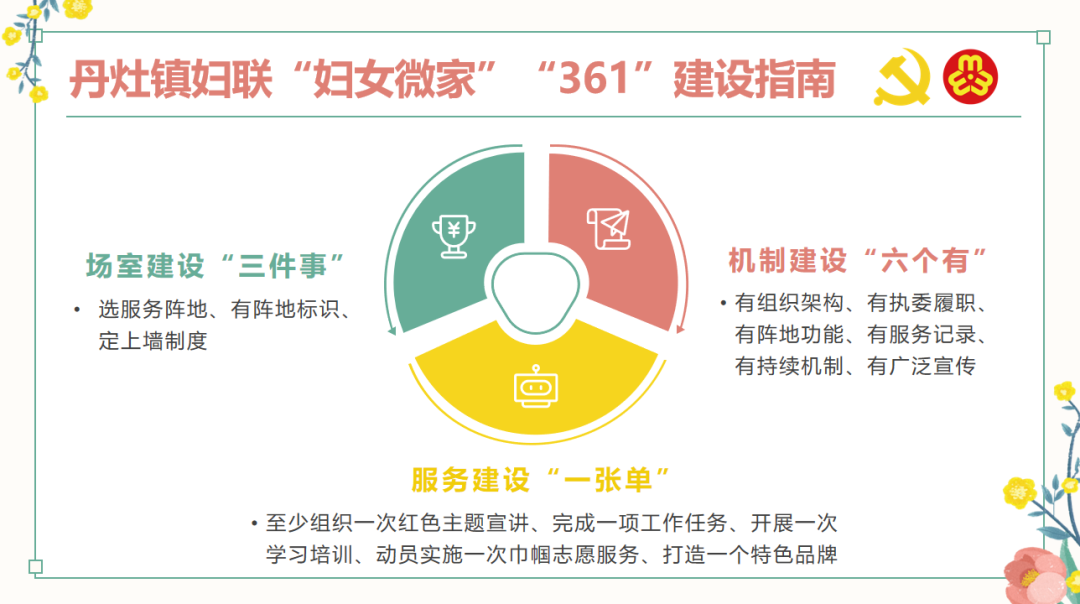 丹灶镇妇联“妇女微家”“361”建设指南

场室建设“三件事”

• 选服务阵地、有阵地标识、定上墙制度

机制建设“六个有”

• 有组织架构、有执委履职、有阵地功能、有服务记录、有持续机制、有广泛宣传

服务建设“一张单”

• 至少组织一次红色主题宣讲、完成一项工作任务、开展一次学习培训、动员实施一次巾帼志愿服务、打造一个特色品牌